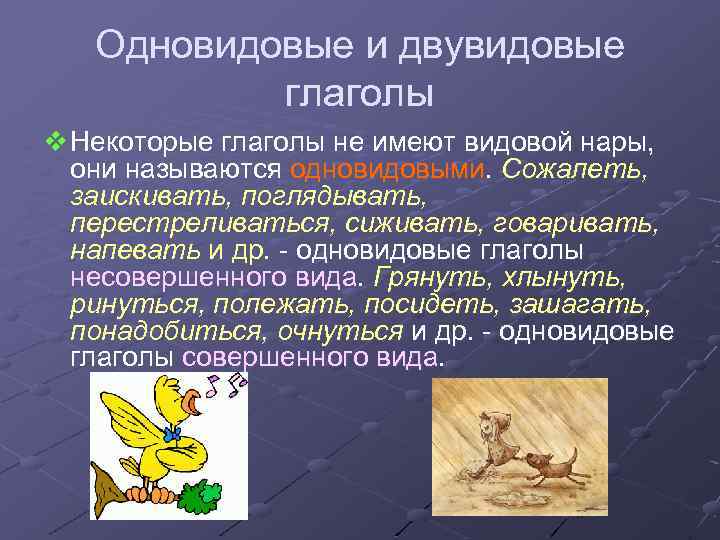 Одновидовые и двувидовые глаголы

❖ Некоторые глаголы не имеют видовой нары, они называются одновидовыми. Сожалеть, заискивать, поглядывать, перестреливаться, сиживать, говаривать, напевать и др. - одновидовые глаголы несовершенного вида. Грянуть, хлынуть, ринуться, полежать, посидеть, зашагать, понадобиться, очнуться и др. - одновидовые глаголы совершенного вида.